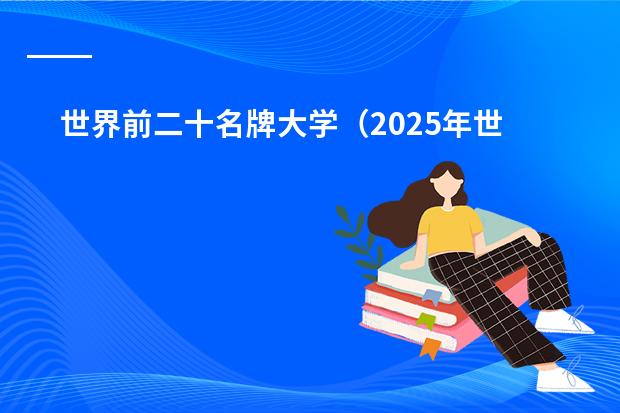 世界前二十名牌大学（2025年世